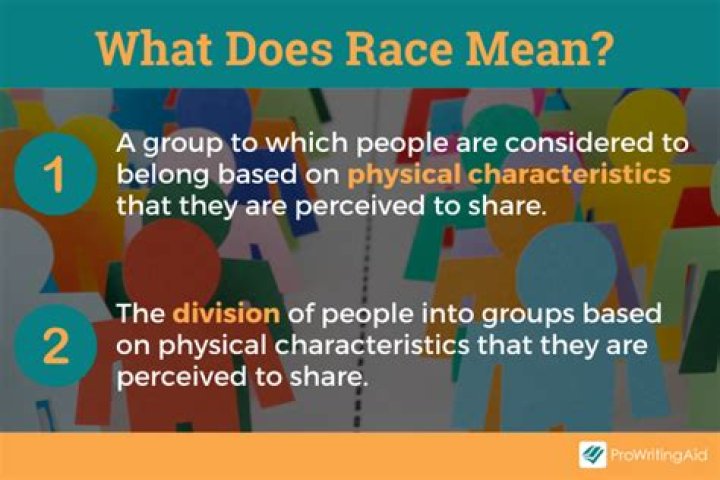 What Does Race Mean?

1

A group to which people are considered to belong based on physical characteristics that they are perceived to share.

2

The division of people into groups based on physical characteristics that they are perceived to share.

ProWritingAid